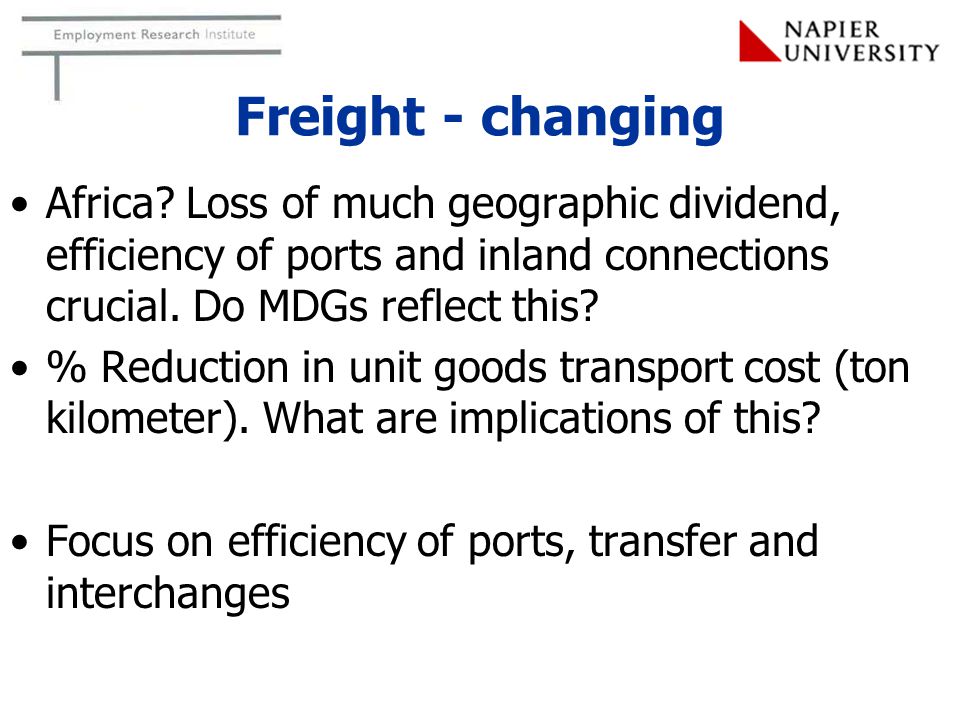 Employment Research Institute

NAPIER UNIVERSITY

Freight - changing

• Africa? Loss of much geographic dividend, efficiency of ports and inland connections crucial. Do MDGs reflect this?

• % Reduction in unit goods transport cost (ton kilometer). What are implications of this?

• Focus on efficiency of ports, transfer and interchanges